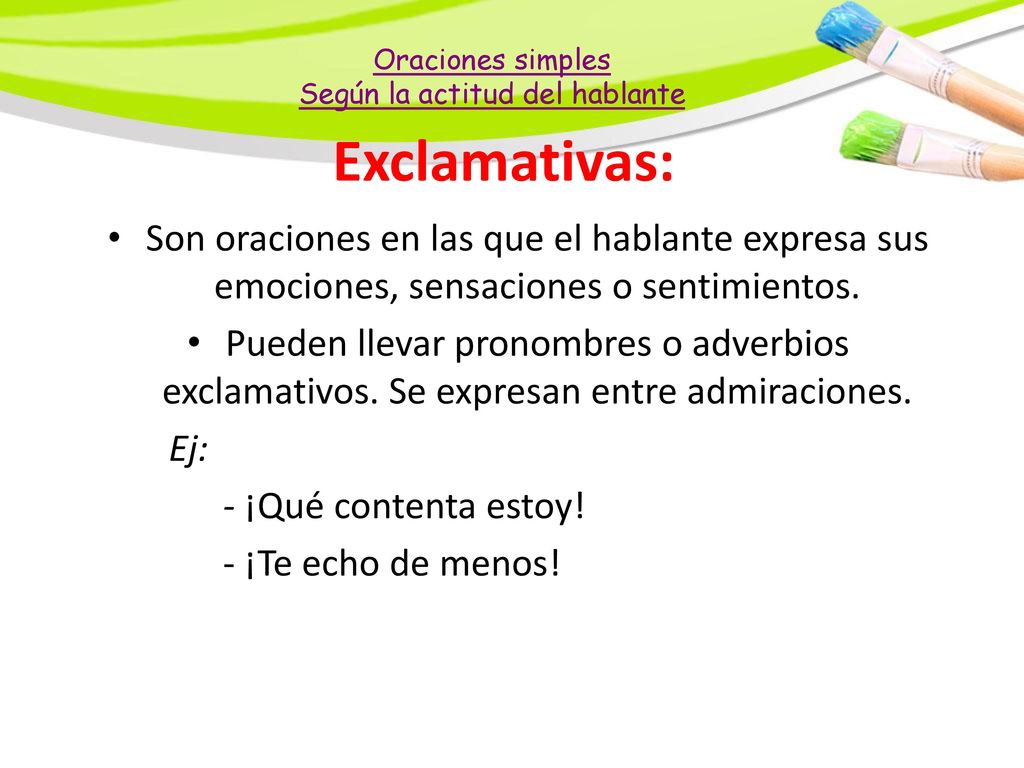 Oraciones simples
Según la actitud del hablante

Exclamativas:

• Son oraciones en las que el hablante expresa sus emociones, sensaciones o sentimientos.

• Pueden llevar pronombres o adverbios exclamativos. Se expresan entre admiraciones.

Ej:

- ¡Qué contenta estoy!

- ¡Te echo de menos!